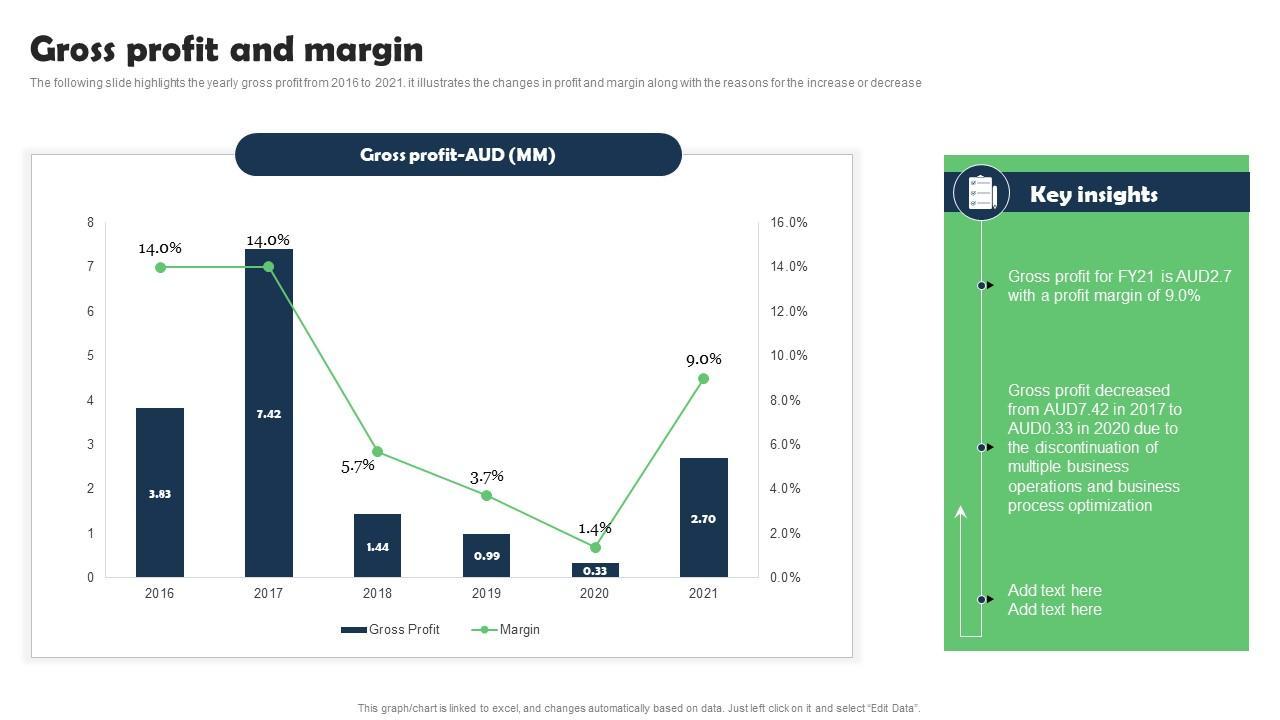 Gross profit and margin

The following slide highlights the yearly gross profit from 2016 to 2021. it illustrates the changes in profit and margin along with the reasons for the increase or decrease

Gross profit-AUD (MM)

8
7
6
5
4
3
2
1
0

16.0%
14.0%
12.0%
10.0%
8.0%
6.0%
4.0%
2.0%
0.0%

14.0%
14.0%
5.7%
3.7%
1.4%
9.0%

3.83
7.42
1.44
0.99
0.33
2.70

2016
2017
2018
2019
2020
2021

Gross Profit
Margin

Key insights

Gross profit for FY21 is AUD2.7 with a profit margin of 9.0%

Gross profit decreased from AUD7.42 in 2017 to AUD0.33 in 2020 due to the discontinuation of multiple business operations and business process optimization

Add text here
Add text here

This graph/chart is linked to excel, and changes automatically based on data. Just left click on it and select "Edit Data".